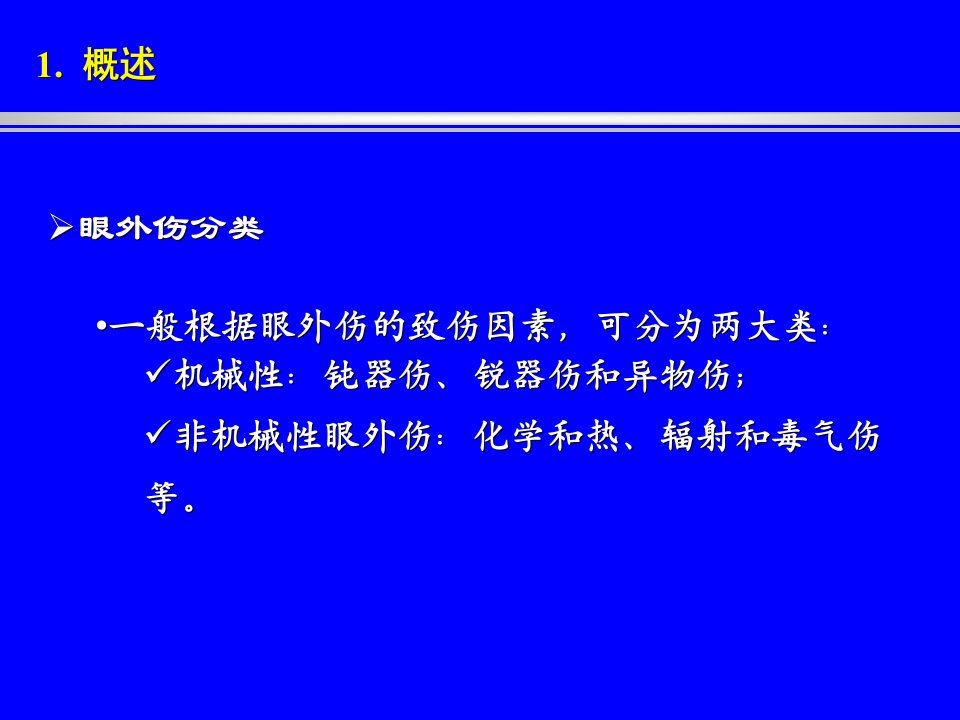 1. 概述

➢眼外伤分类

•一般根据眼外伤的致伤因素，可分为两大类：

✓机械性：钝器伤、锐器伤和异物伤；

✓非机械性眼外伤：化学和热、辐射和毒气伤等。